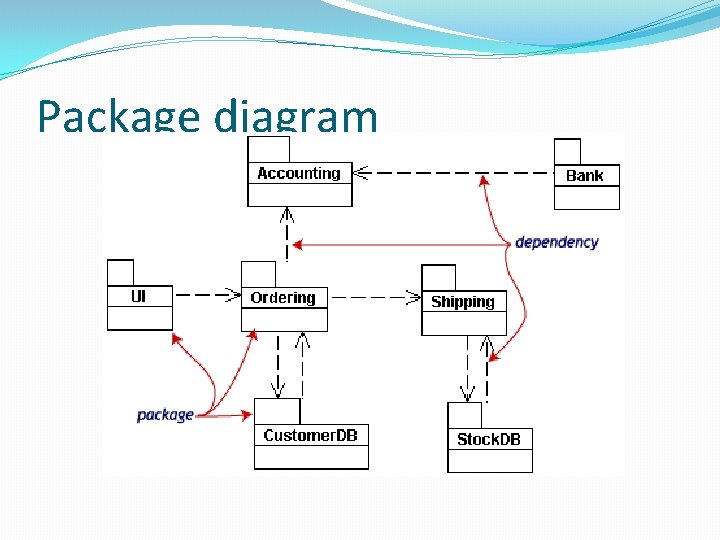 Package diagram

Accounting

Bank

dependency

UI

Ordering

Shipping

package

CustomerDB

StockDB